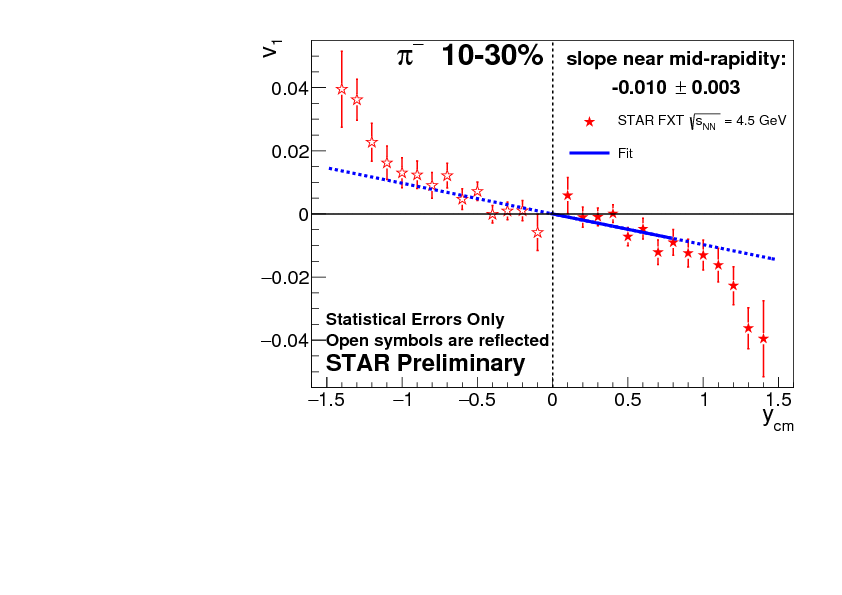 $v_1$

$\pi^-$ 10-30%

slope near mid-rapidity:
-0.010 $\pm$ 0.003

STAR FXT $\sqrt{s_{NN}}$ = 4.5 GeV

Fit

0.04
0.02
0
−0.02
−0.04

Statistical Errors Only
Open symbols are reflected
STAR Preliminary

−1.5 −1 −0.5 0 0.5 1 1.5

$y_{cm}$